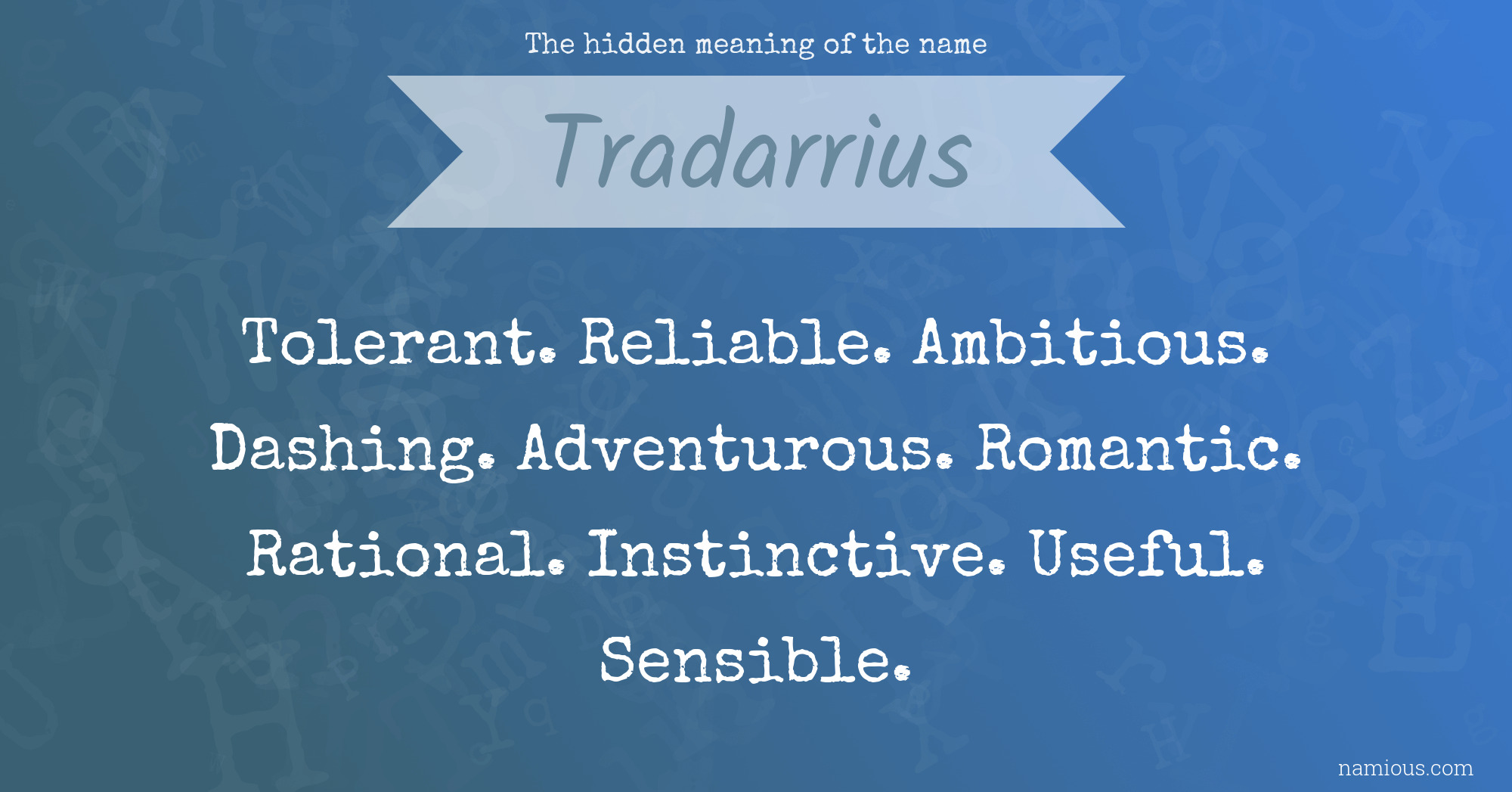 The hidden meaning of the name

Tradarrius

Tolerant. Reliable. Ambitious. Dashing. Adventurous. Romantic. Rational. Instinctive. Useful. Sensible.

namious.com